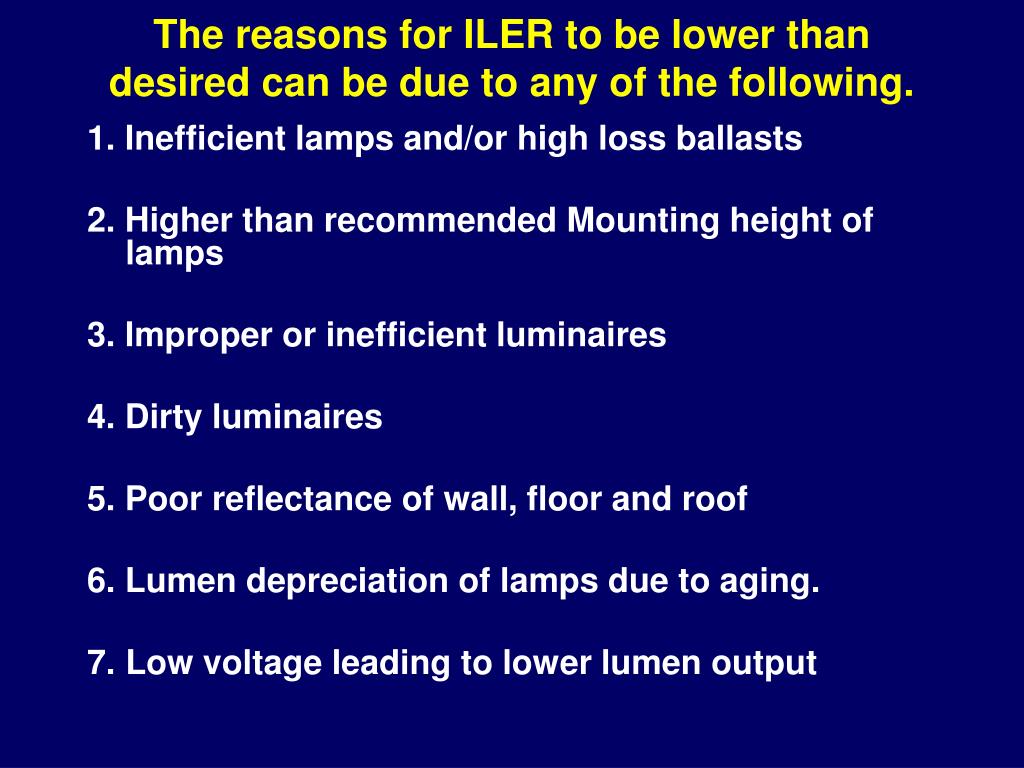 The reasons for ILER to be lower than desired can be due to any of the following.

1. Inefficient lamps and/or high loss ballasts

2. Higher than recommended Mounting height of lamps

3. Improper or inefficient luminaires

4. Dirty luminaires

5. Poor reflectance of wall, floor and roof

6. Lumen depreciation of lamps due to aging.

7. Low voltage leading to lower lumen output